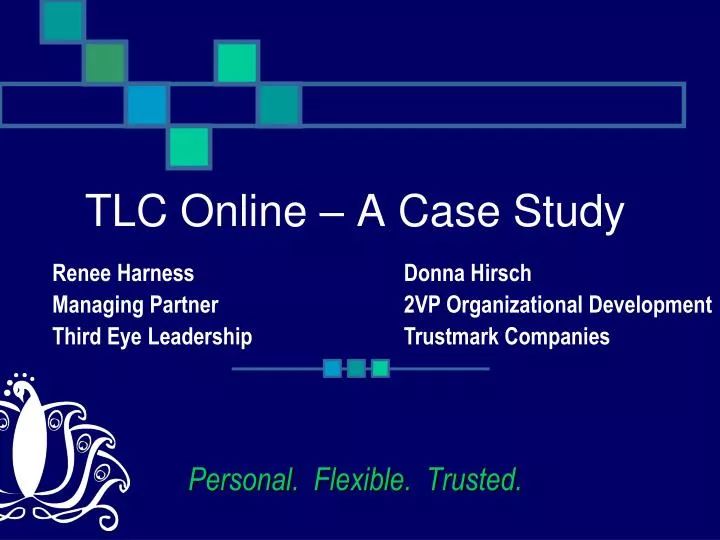 TLC Online – A Case Study

Renee Harness
Managing Partner
Third Eye Leadership

Donna Hirsch
2VP Organizational Development
Trustmark Companies

Personal. Flexible. Trusted.